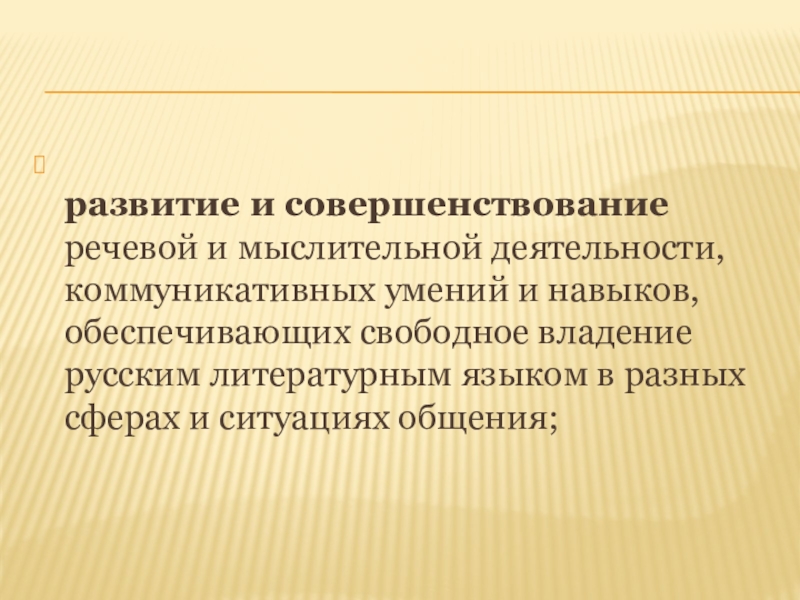 развитие и совершенствование речевой и мыслительной деятельности, коммуникативных умений и навыков, обеспечивающих свободное владение русским литературным языком в разных сферах и ситуациях общения;